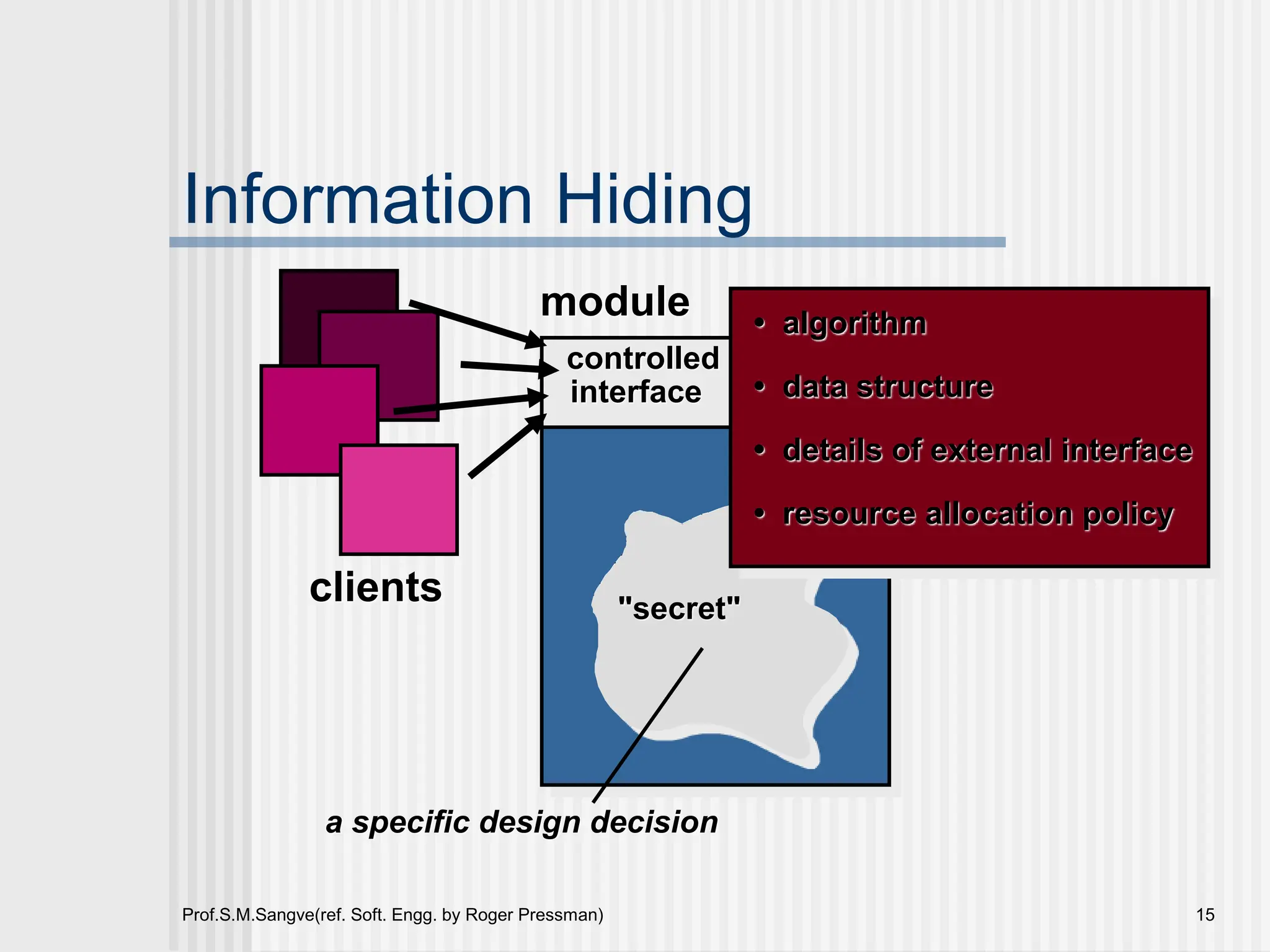 Information Hiding

module

controlled interface

• algorithm

• data structure

• details of external interface

• resource allocation policy

clients

"secret"

a specific design decision

Prof.S.M.Sangve(ref. Soft. Engg. by Roger Pressman)

15